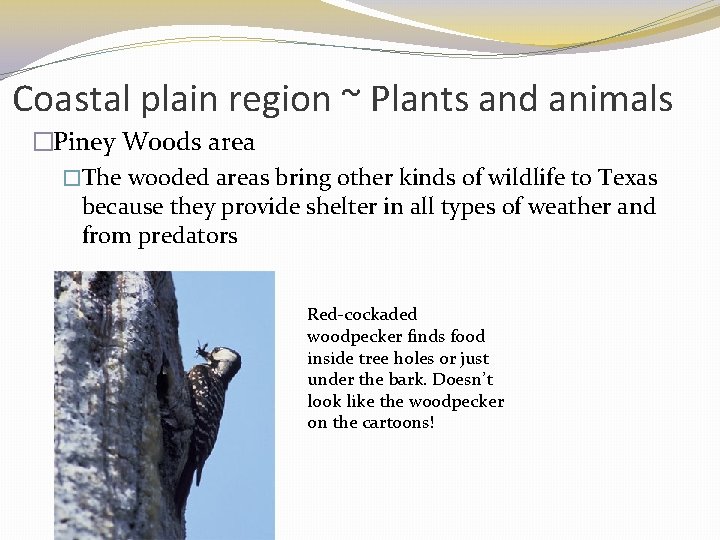 Coastal plain region ~ Plants and animals

□Piney Woods area

□The wooded areas bring other kinds of wildlife to Texas because they provide shelter in all types of weather and from predators

Red-cockaded woodpecker finds food inside tree holes or just under the bark. Doesn't look like the woodpecker on the cartoons!